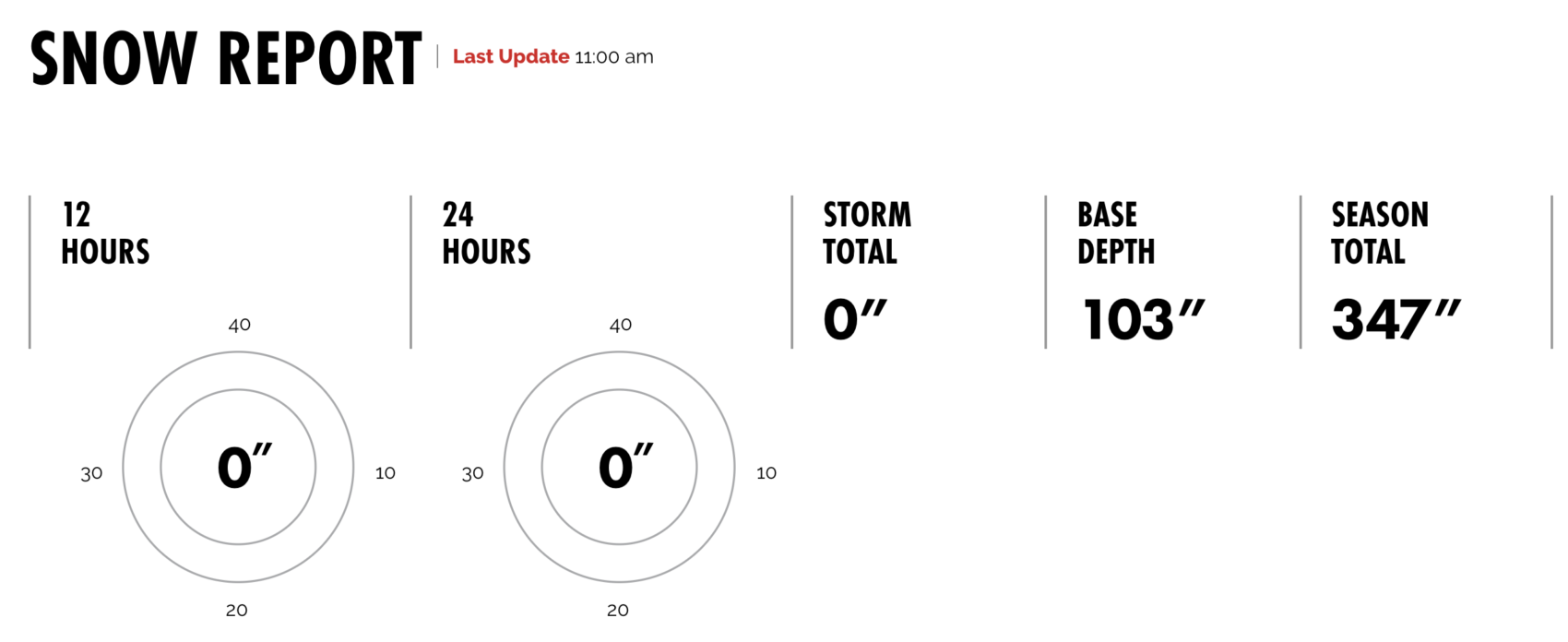 SNOW REPORT | Last Update 11:00 am

12 HOURS

40

30

0″

10

20

24 HOURS

40

30

0″

10

20

STORM TOTAL

0″

BASE DEPTH

103″

SEASON TOTAL

347″